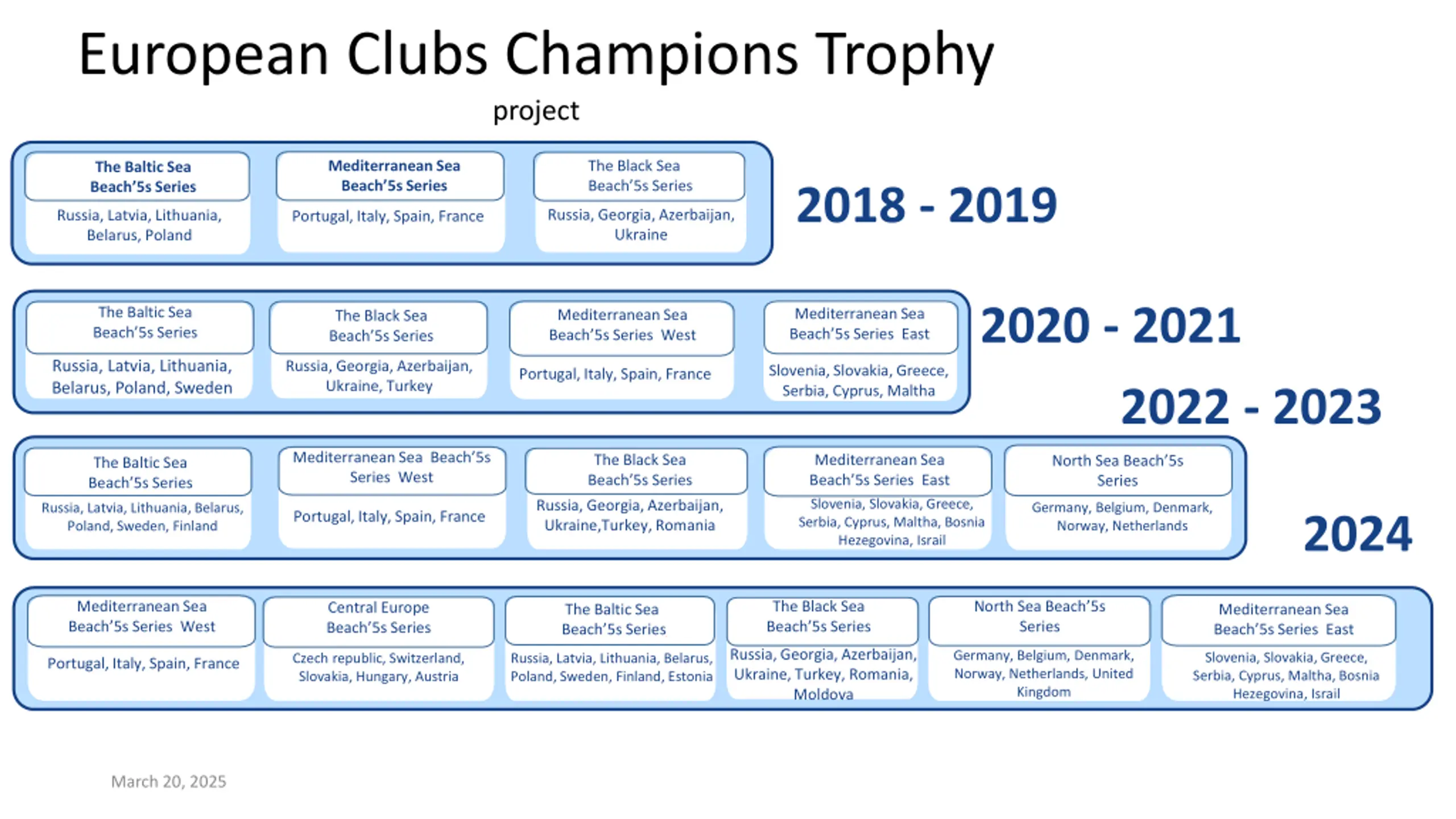 European Clubs Champions Trophy

project

The Baltic Sea Beach'5s Series

Russia, Latvia, Lithuania, Belarus, Poland

Mediterranean Sea Beach'5s Series

Portugal, Italy, Spain, France

The Black Sea Beach'5s Series

Russia, Georgia, Azerbaijan, Ukraine

2018 - 2019

The Baltic Sea Beach'5s Series

Russia, Latvia, Lithuania, Belarus, Poland, Sweden

The Black Sea Beach'5s Series

Russia, Georgia, Azerbaijan, Ukraine, Turkey

Mediterranean Sea Beach'5s Series West

Portugal, Italy, Spain, France

Mediterranean Sea Beach'5s Series East

Slovenia, Slovakia, Greece, Serbia, Cyprus, Maltha

2020 - 2021

2022 - 2023

The Baltic Sea Beach'5s Series

Russia, Latvia, Lithuania, Belarus, Poland, Sweden, Finland

Mediterranean Sea Beach'5s Series West

Portugal, Italy, Spain, France

The Black Sea Beach'5s Series

Russia, Georgia, Azerbaijan, Ukraine,Turkey, Romania

Mediterranean Sea Beach'5s Series East

Slovenia, Slovakia, Greece, Serbia, Cyprus, Maltha, Bosnia Hezegovina, Israil

North Sea Beach'5s Series

Germany, Belgium, Denmark, Norway, Netherlands

2024

Mediterranean Sea Beach'5s Series West

Portugal, Italy, Spain, France

Central Europe Beach'5s Series

Czech republic, Switzerland, Slovakia, Hungary, Austria

The Baltic Sea Beach'5s Series

Russia, Latvia, Lithuania, Belarus, Poland, Sweden, Finland, Estonia

The Black Sea Beach'5s Series

Russia, Georgia, Azerbaijan, Ukraine, Turkey, Romania, Moldova

North Sea Beach'5s Series

Germany, Belgium, Denmark, Norway, Netherlands, United Kingdom

Mediterranean Sea Beach'5s Series East

Slovenia, Slovakia, Greece, Serbia, Cyprus, Maltha, Bosnia Hezegovina, Israil

March 20, 2025